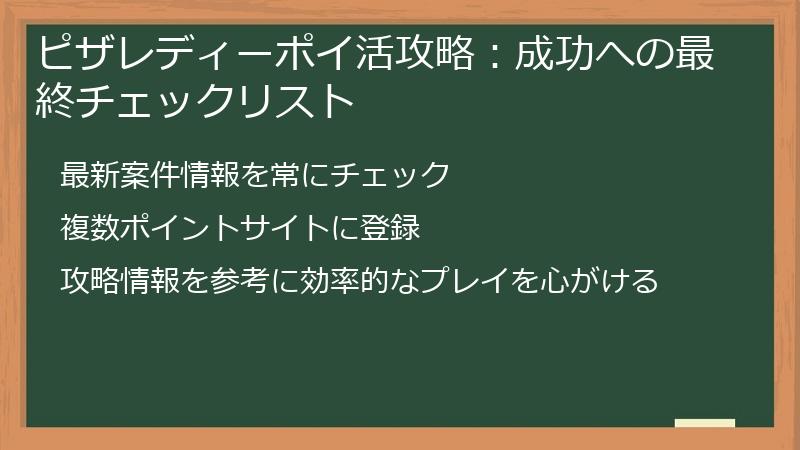 ピザレディーポイ活攻略：成功への最終チェックリスト

最新案件情報を常にチェック

複数ポイントサイトに登録

攻略情報を参考に効率的なプレイを心がける